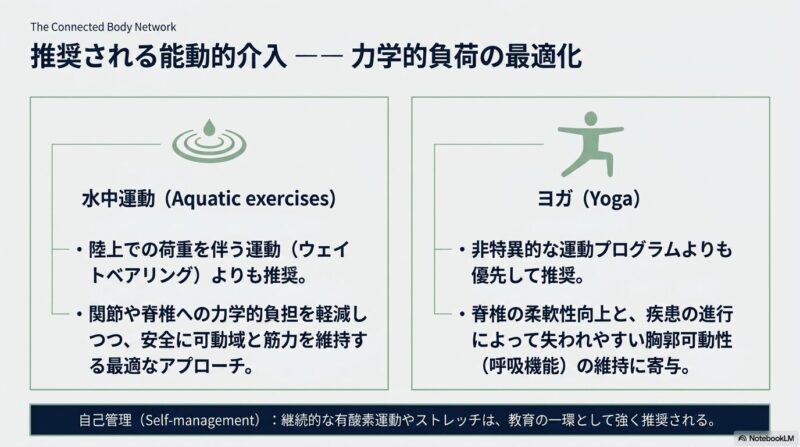 The Connected Body Network

推奨される能動的介入 —— 力学的負荷の最適化

水中運動（Aquatic exercises）

・陸上での荷重を伴う運動（ウェイトベアリング）よりも推奨。

・関節や脊椎への力学的負担を軽減しつつ、安全に可動域と筋力を維持する最適なアプローチ。

ヨガ（Yoga）

・非特異的な運動プログラムよりも優先して推奨。

・脊椎の柔軟性向上と、疾患の進行によって失われやすい胸郭可動性（呼吸機能）の維持に寄与。

自己管理（Self-management）：継続的な有酸素運動やストレッチは、教育の一環として強く推奨される。

NotebookLM